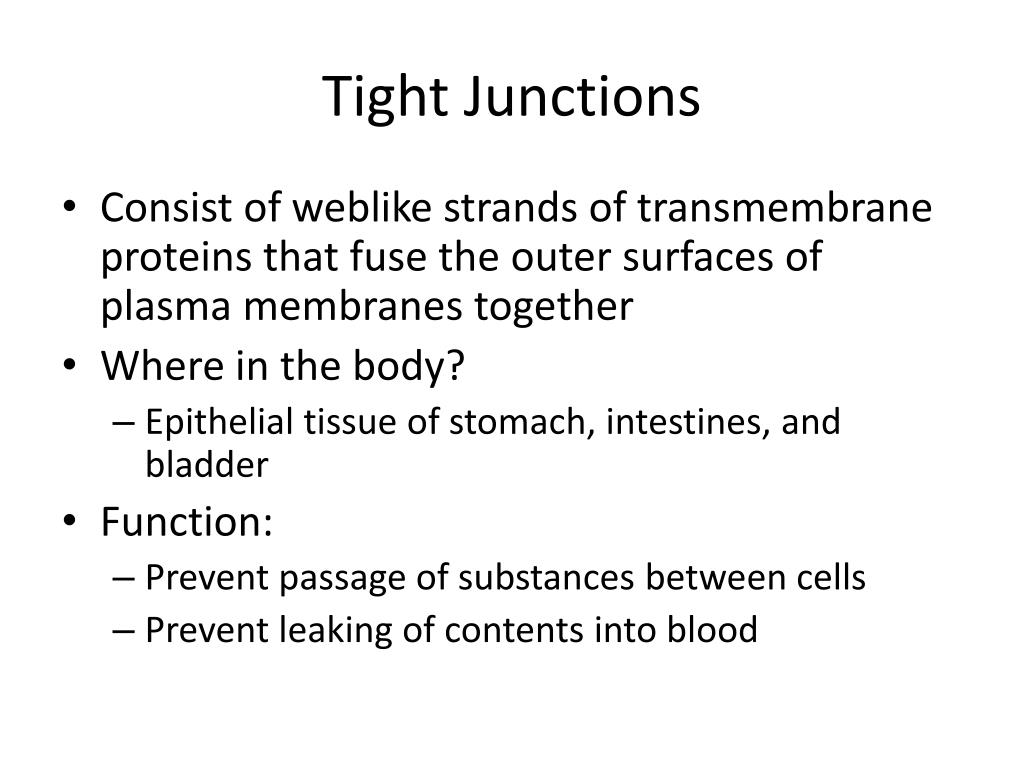 Tight Junctions

• Consist of weblike strands of transmembrane proteins that fuse the outer surfaces of plasma membranes together
• Where in the body?
– Epithelial tissue of stomach, intestines, and bladder
• Function:
– Prevent passage of substances between cells
– Prevent leaking of contents into blood